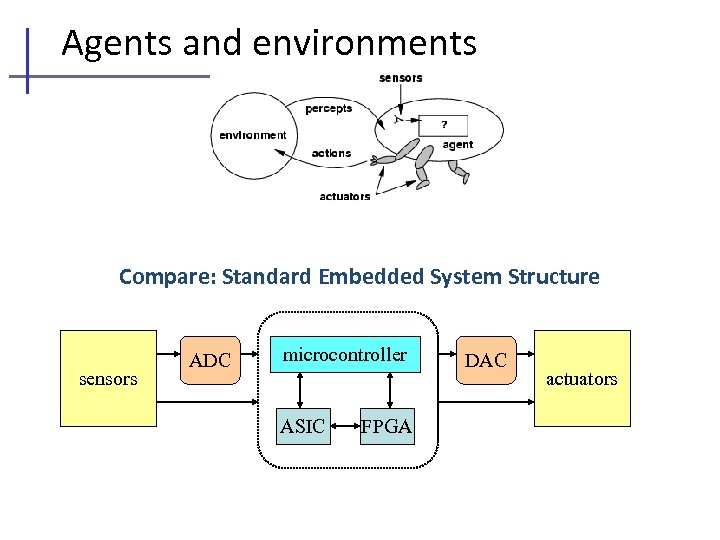 Agents and environments

sensors
percepts
environment
?
agent
actions
actuators

Compare: Standard Embedded System Structure

sensors
ADC
microcontroller
ASIC
FPGA
DAC
actuators